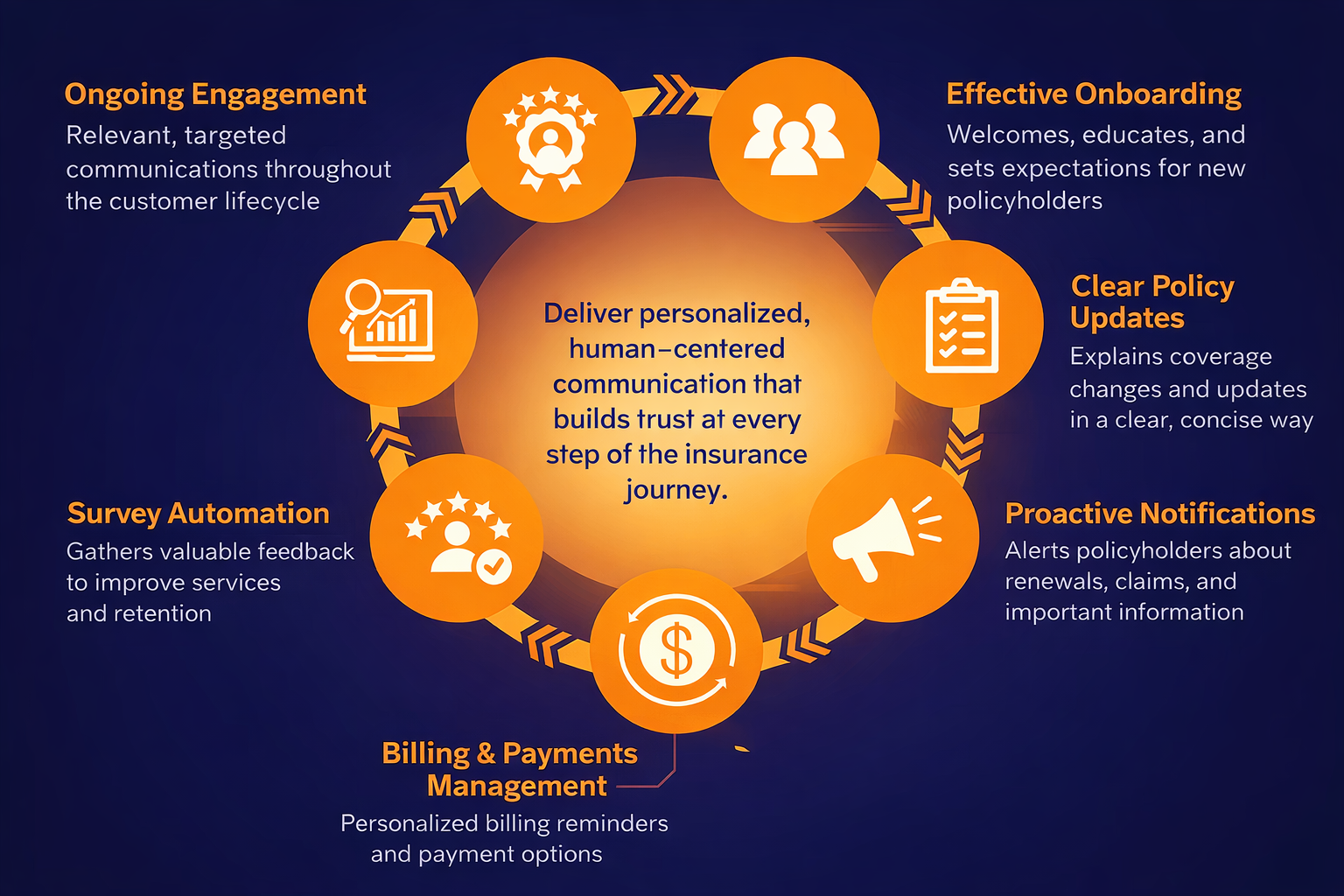 Ongoing Engagement
Relevant, targeted communications throughout the customer lifecycle

Effective Onboarding
Welcomes, educates, and sets expectations for new policyholders

Deliver personalized, human–centered communication that builds trust at every step of the insurance journey.

Clear Policy Updates
Explains coverage changes and updates in a clear, concise way

Survey Automation
Gathers valuable feedback to improve services and retention

Proactive Notifications
Alerts policyholders about renewals, claims, and important information

Billing & Payments Management
Personalized billing reminders and payment options